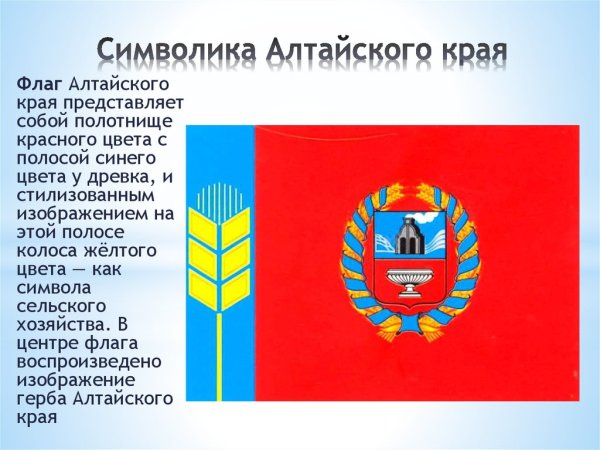 Символика Алтайского края

Флаг Алтайского края представляет собой полотнище красного цвета с полосой синего цвета у древка, и стилизованным изображением на этой полосе колоса жёлтого цвета — как символа сельского хозяйства. В центре флага воспроизведено изображение герба Алтайского края